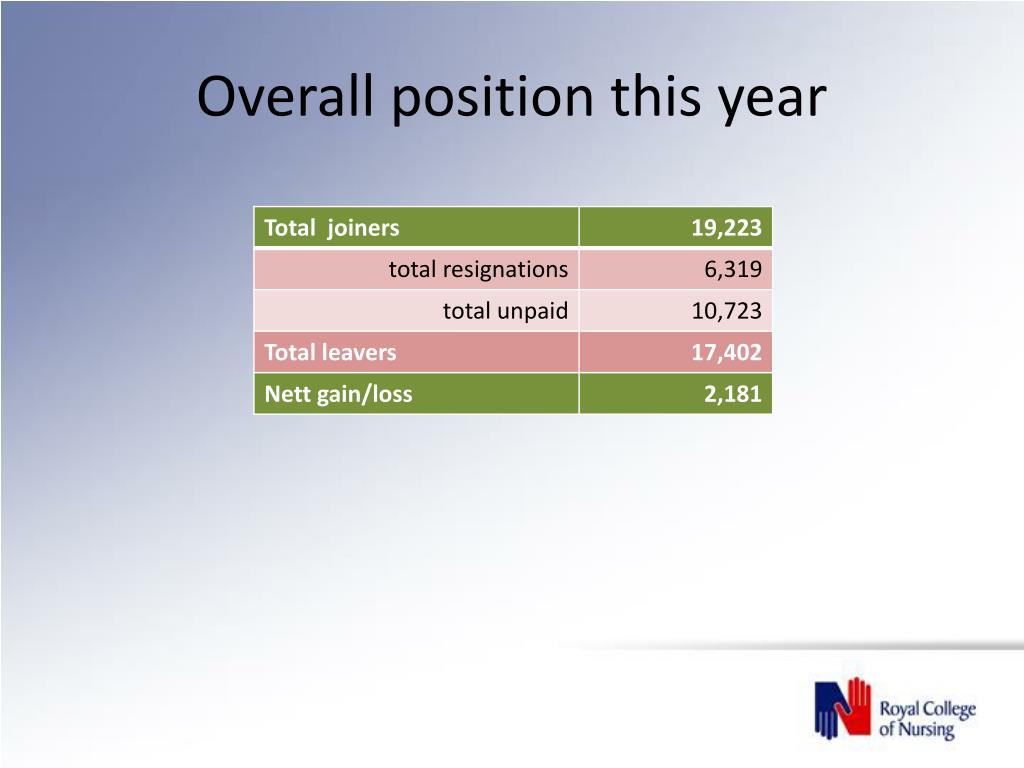 Overall position this year

| Total joiners | 19,223 |
|---|---|
| total resignations | 6,319 |
| total unpaid | 10,723 |
| Total leavers | 17,402 |
| Nett gain/loss | 2,181 |

Royal College of Nursing